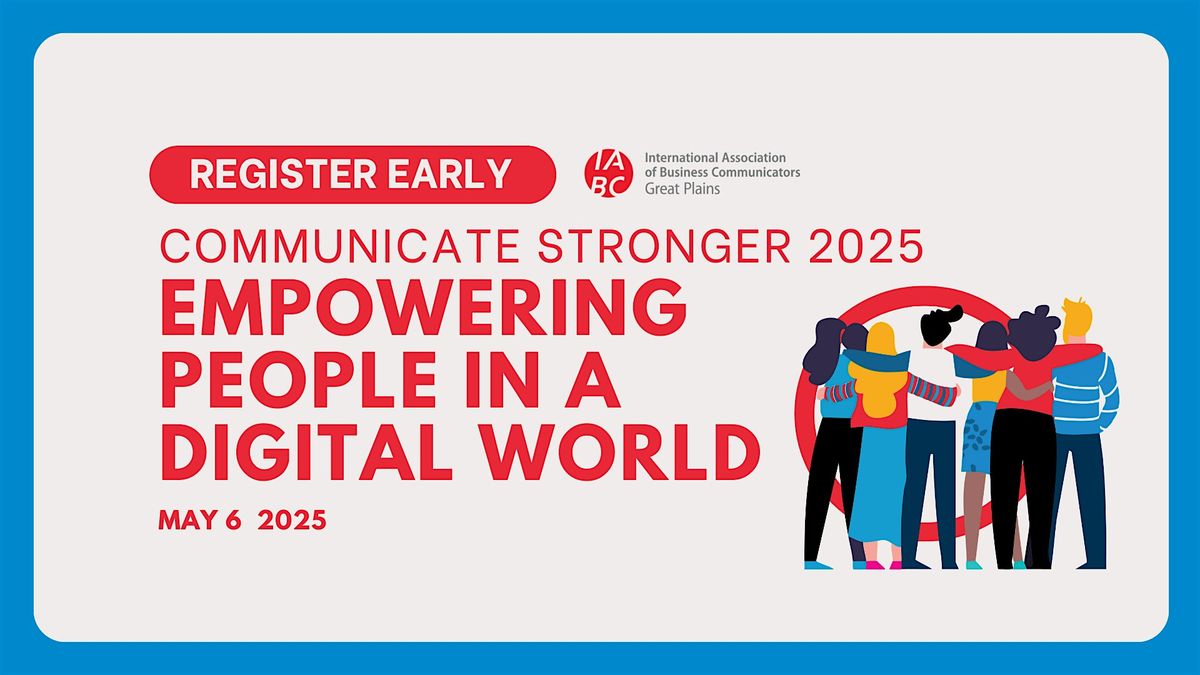 REGISTER EARLY

IABC

International Association of Business Communicators Great Plains

COMMUNICATE STRONGER 2025

EMPOWERING PEOPLE IN A DIGITAL WORLD

MAY 6 2025